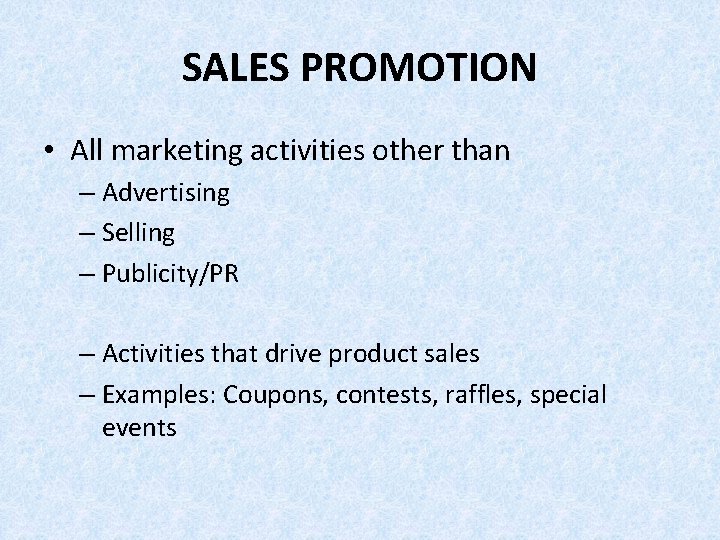 SALES PROMOTION

• All marketing activities other than
– Advertising
– Selling
– Publicity/PR

– Activities that drive product sales
– Examples: Coupons, contests, raffles, special events